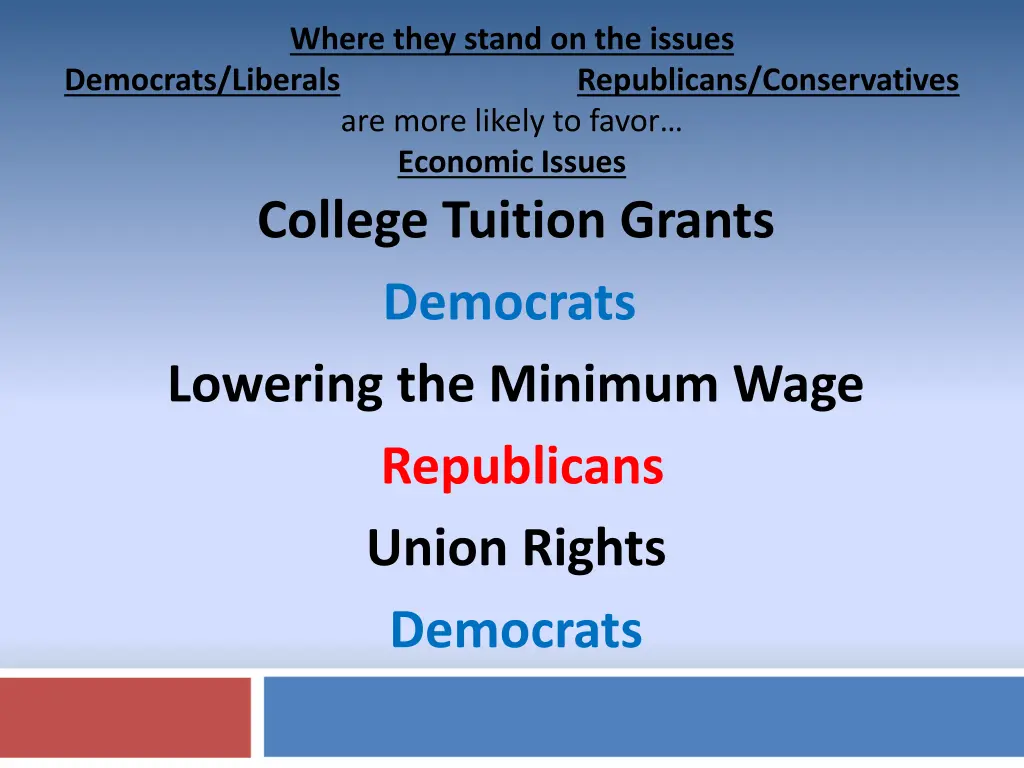 Where they stand on the issues

Democrats/Liberals Republicans/Conservatives

are more likely to favor…

Economic Issues

College Tuition Grants

Democrats

Lowering the Minimum Wage

Republicans

Union Rights

Democrats